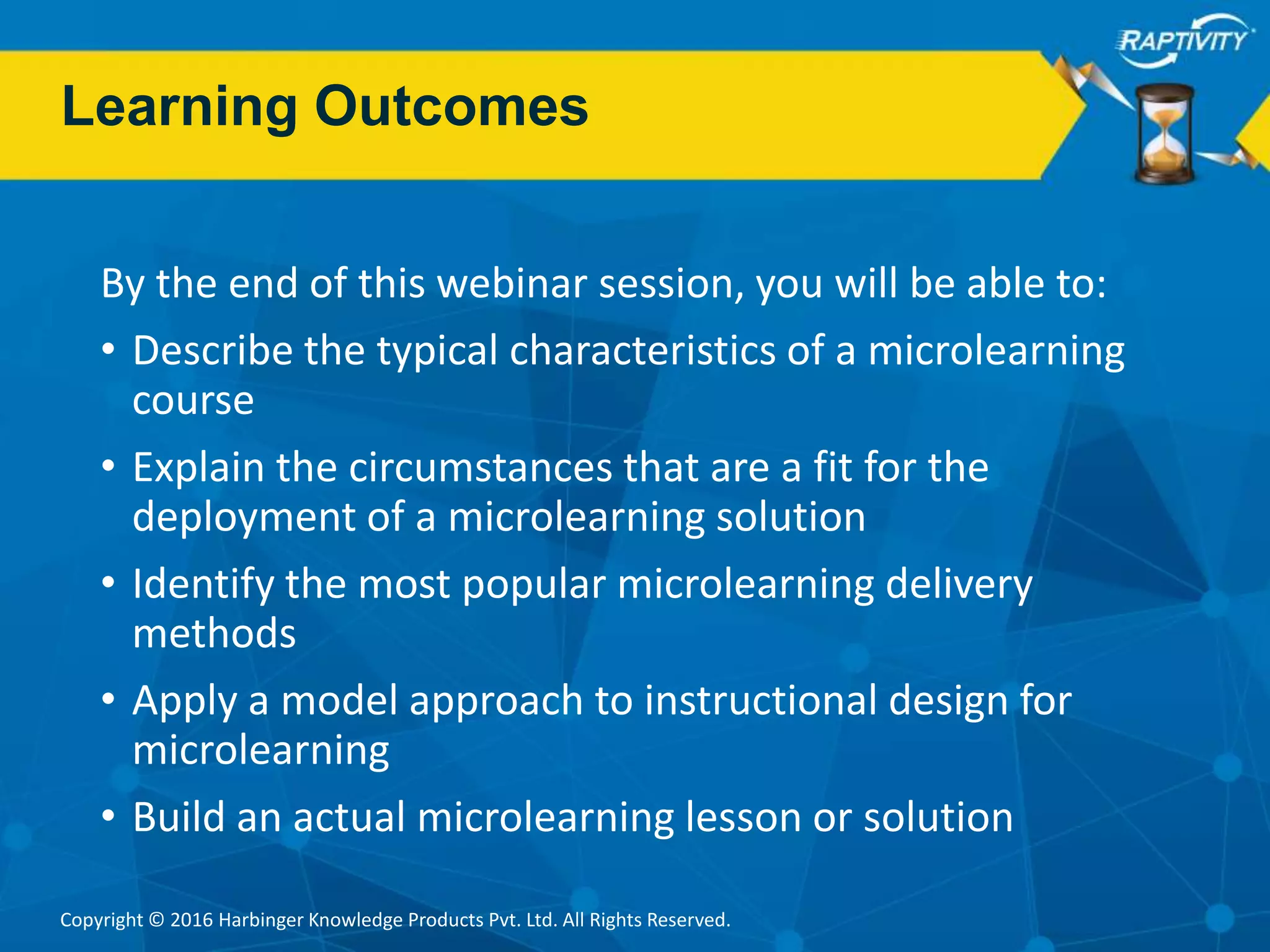 RAPTIVITY

Learning Outcomes

By the end of this webinar session, you will be able to:

• Describe the typical characteristics of a microlearning course

• Explain the circumstances that are a fit for the deployment of a microlearning solution

• Identify the most popular microlearning delivery methods

• Apply a model approach to instructional design for microlearning

• Build an actual microlearning lesson or solution

Copyright © 2016 Harbinger Knowledge Products Pvt. Ltd. All Rights Reserved.